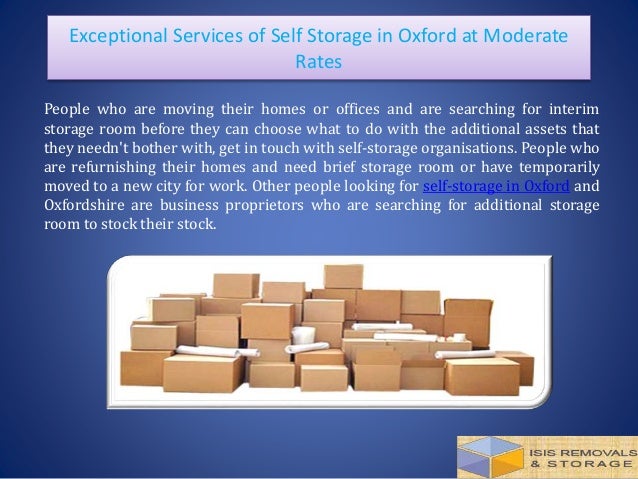 Exceptional Services of Self Storage in Oxford at Moderate Rates

People who are moving their homes or offices and are searching for interim storage room before they can choose what to do with the additional assets that they needn't bother with, get in touch with self-storage organisations. People who are refurnishing their homes and need brief storage room or have temporarily moved to a new city for work. Other people looking for self-storage in Oxford and Oxfordshire are business proprietors who are searching for additional storage room to stock their stock.

ISIS REMOVALS & STORAGE